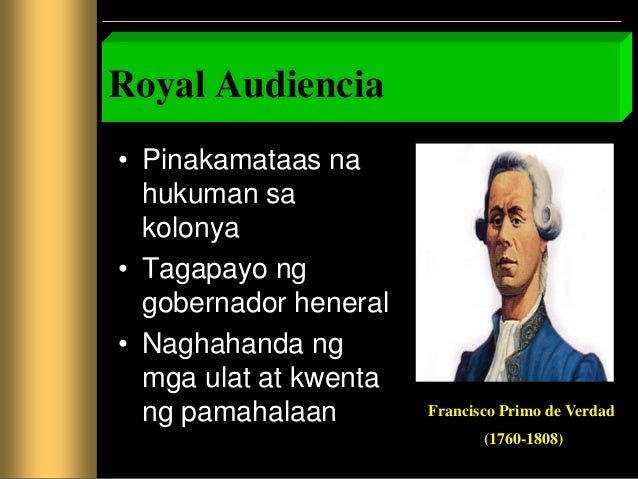 Royal Audiencia

• Pinakamataas na hukuman sa kolonya
• Tagapayo ng gobernador heneral
• Naghahanda ng mga ulat at kwenta ng pamahalaan

Francisco Primo de Verdad
(1760-1808)